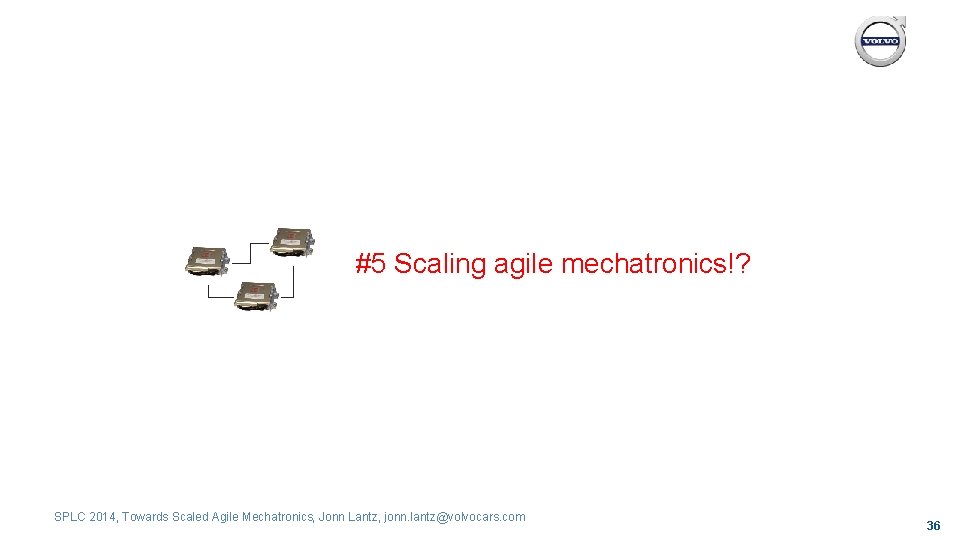 VOLVO

#5 Scaling agile mechatronics!?

SPLC 2014, Towards Scaled Agile Mechatronics, Jonn Lantz, jonn.lantz@volvocars.com

36